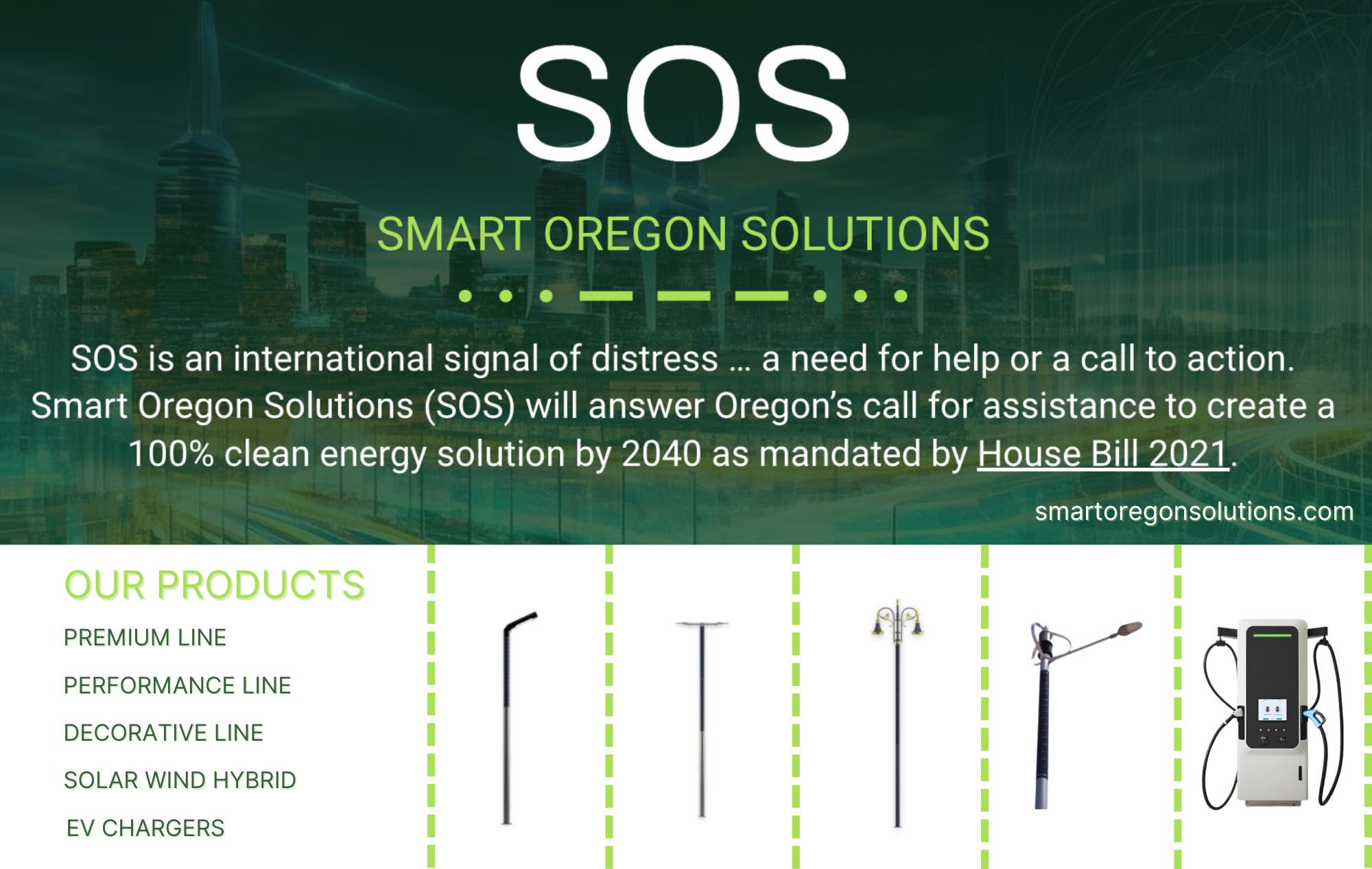 SOS

SMART OREGON SOLUTIONS

SOS is an international signal of distress … a need for help or a call to action. Smart Oregon Solutions (SOS) will answer Oregon's call for assistance to create a 100% clean energy solution by 2040 as mandated by House Bill 2021.

smartoregonsolutions.com

OUR PRODUCTS

PREMIUM LINE

PERFORMANCE LINE

DECORATIVE LINE

SOLAR WIND HYBRID

EV CHARGERS